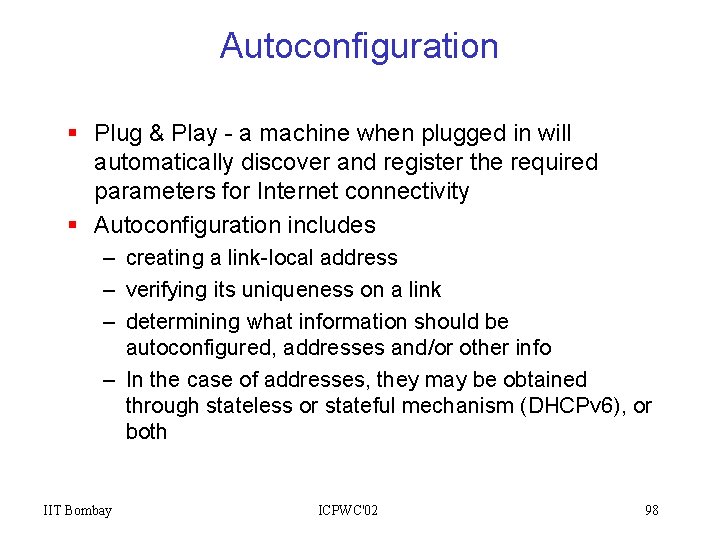 Autoconfiguration

▪ Plug & Play - a machine when plugged in will automatically discover and register the required parameters for Internet connectivity
▪ Autoconfiguration includes
– creating a link-local address
– verifying its uniqueness on a link
– determining what information should be autoconfigured, addresses and/or other info
– In the case of addresses, they may be obtained through stateless or stateful mechanism (DHCPv6), or both

IIT Bombay

ICPWC'02

98